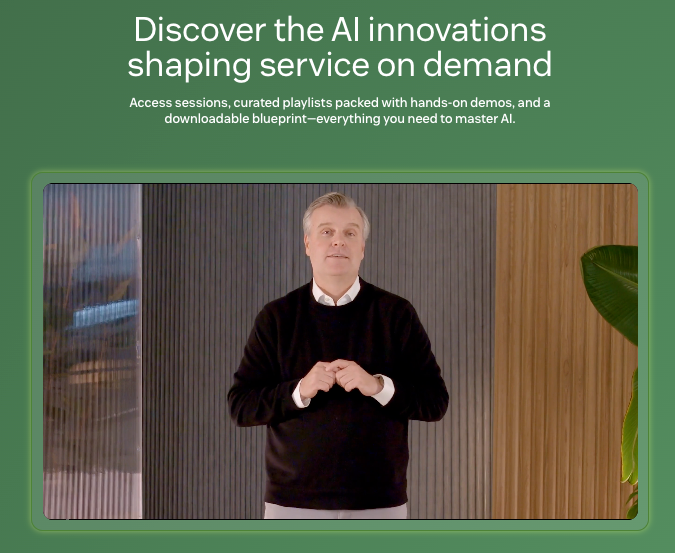 Discover the AI innovations shaping service on demand

Access sessions, curated playlists packed with hands-on demos, and a downloadable blueprint—everything you need to master AI.